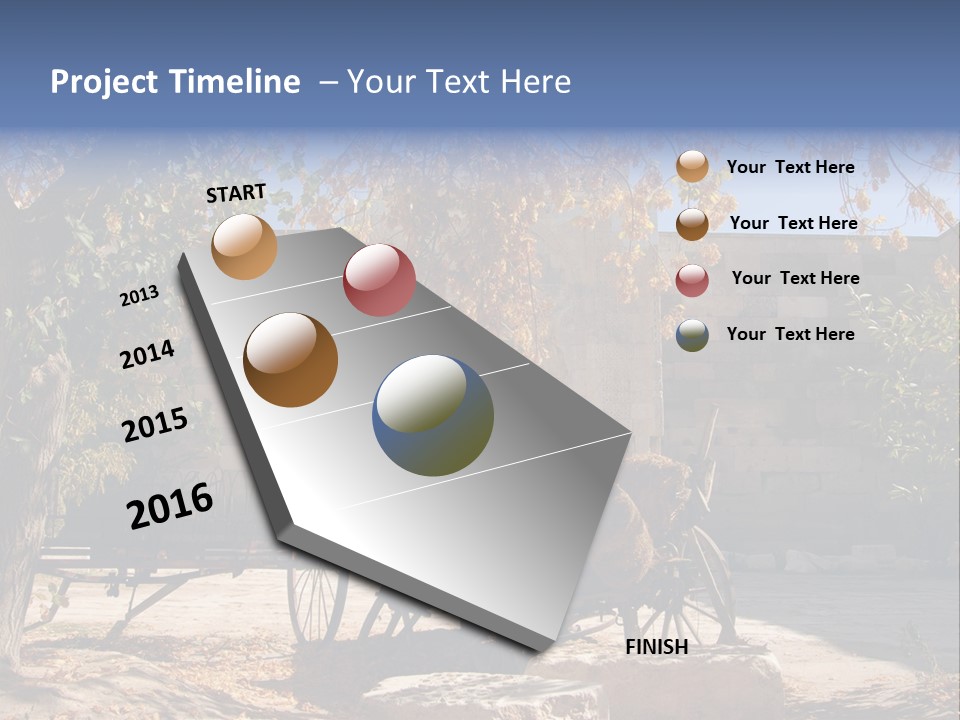 Project Timeline – Your Text Here

START

2013

2014

2015

2016

FINISH

Your Text Here

Your Text Here

Your Text Here

Your Text Here